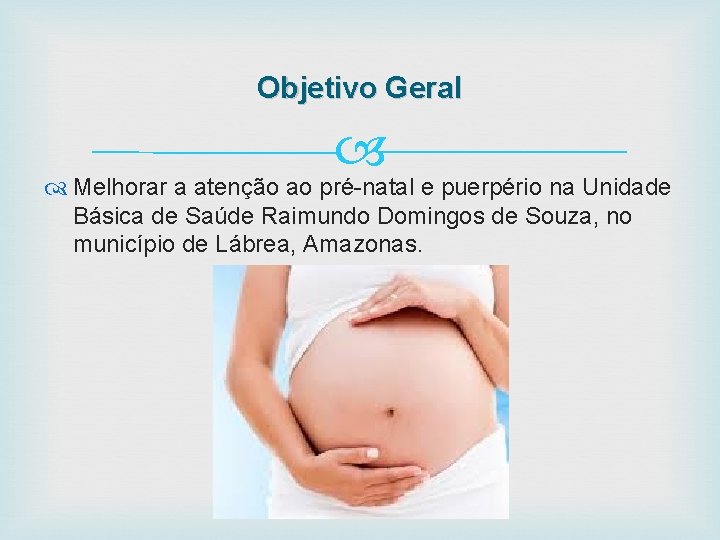 Objetivo Geral

Melhorar a atenção ao pré-natal e puerpério na Unidade Básica de Saúde Raimundo Domingos de Souza, no município de Lábrea, Amazonas.